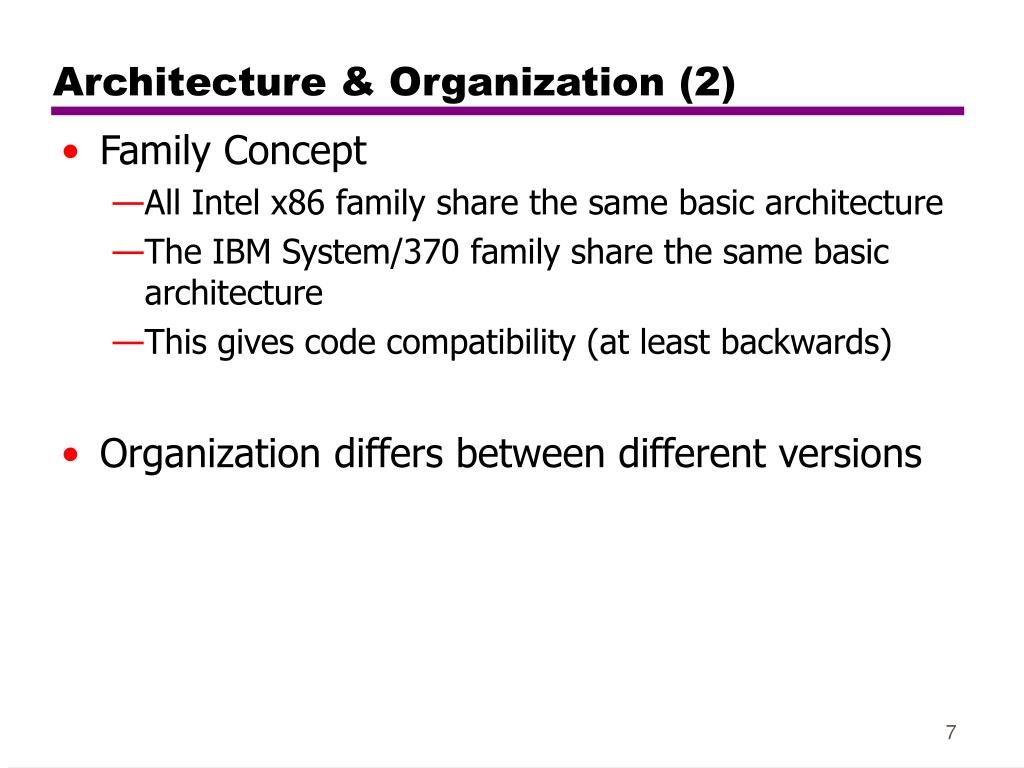 Architecture & Organization (2)

• Family Concept
—All Intel x86 family share the same basic architecture
—The IBM System/370 family share the same basic architecture
—This gives code compatibility (at least backwards)

• Organization differs between different versions

7